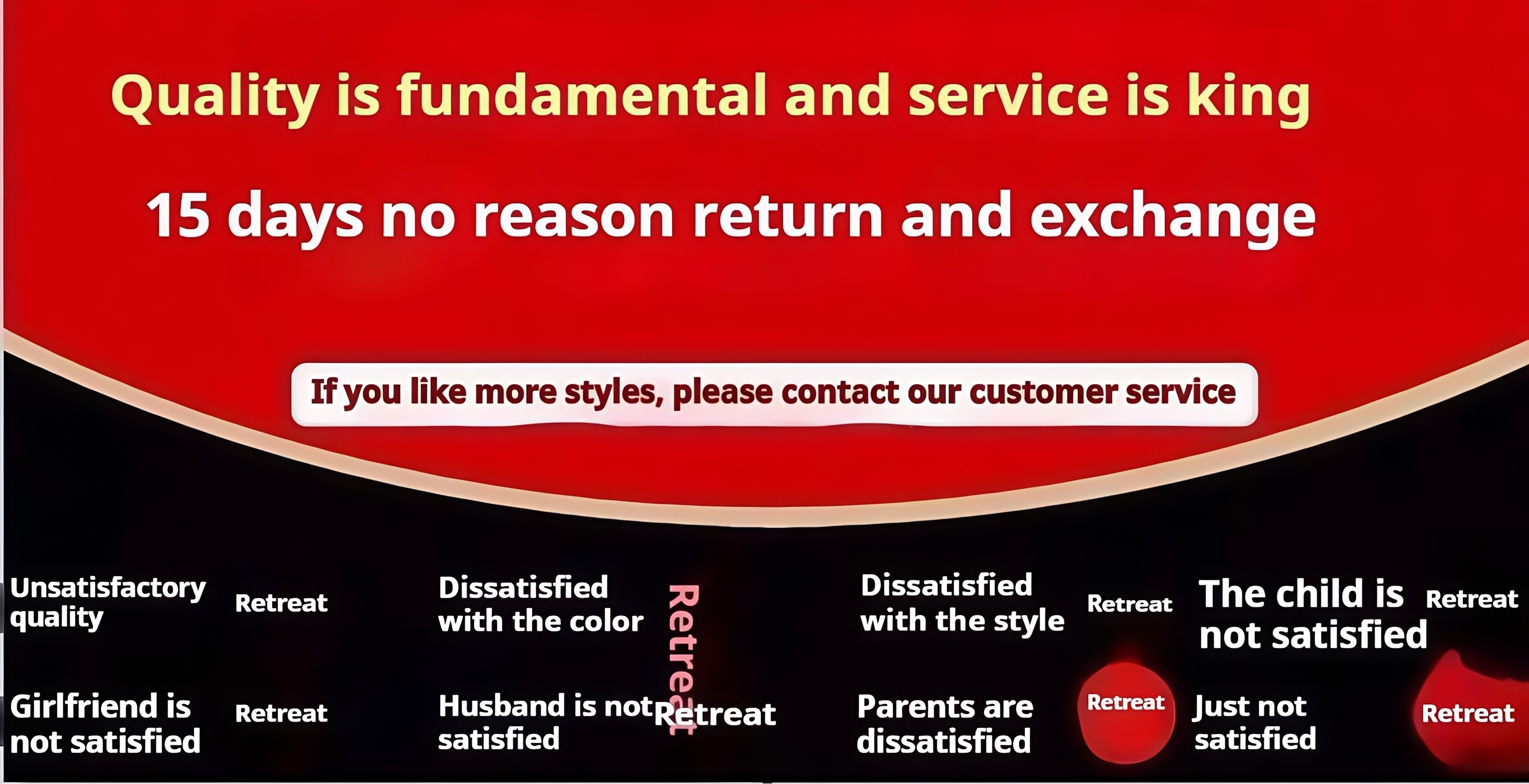 Quality is fundamental and service is king

15 days no reason return and exchange

If you like more styles, please contact our customer service

Unsatisfactory quality Retreat

Dissatisfied with the color Retreat

Dissatisfied with the style Retreat

The child is not satisfied Retreat

Girlfriend is not satisfied Retreat

Husband is not satisfied Retreat

Parents are dissatisfied Retreat

Just not satisfied Retreat